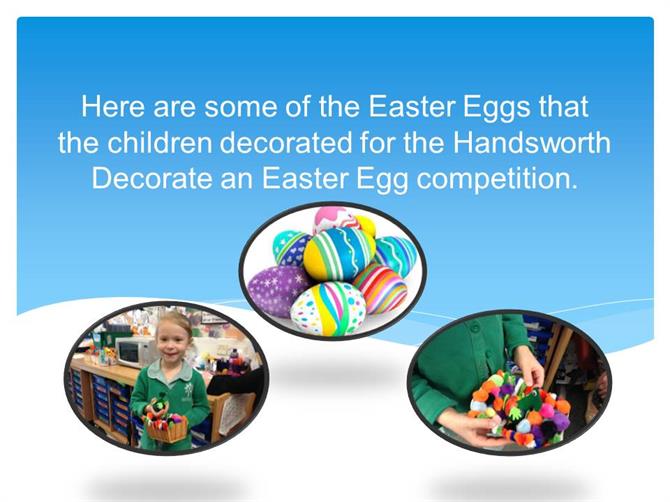 Here are some of the Easter Eggs that the children decorated for the Handsworth Decorate an Easter Egg competition.